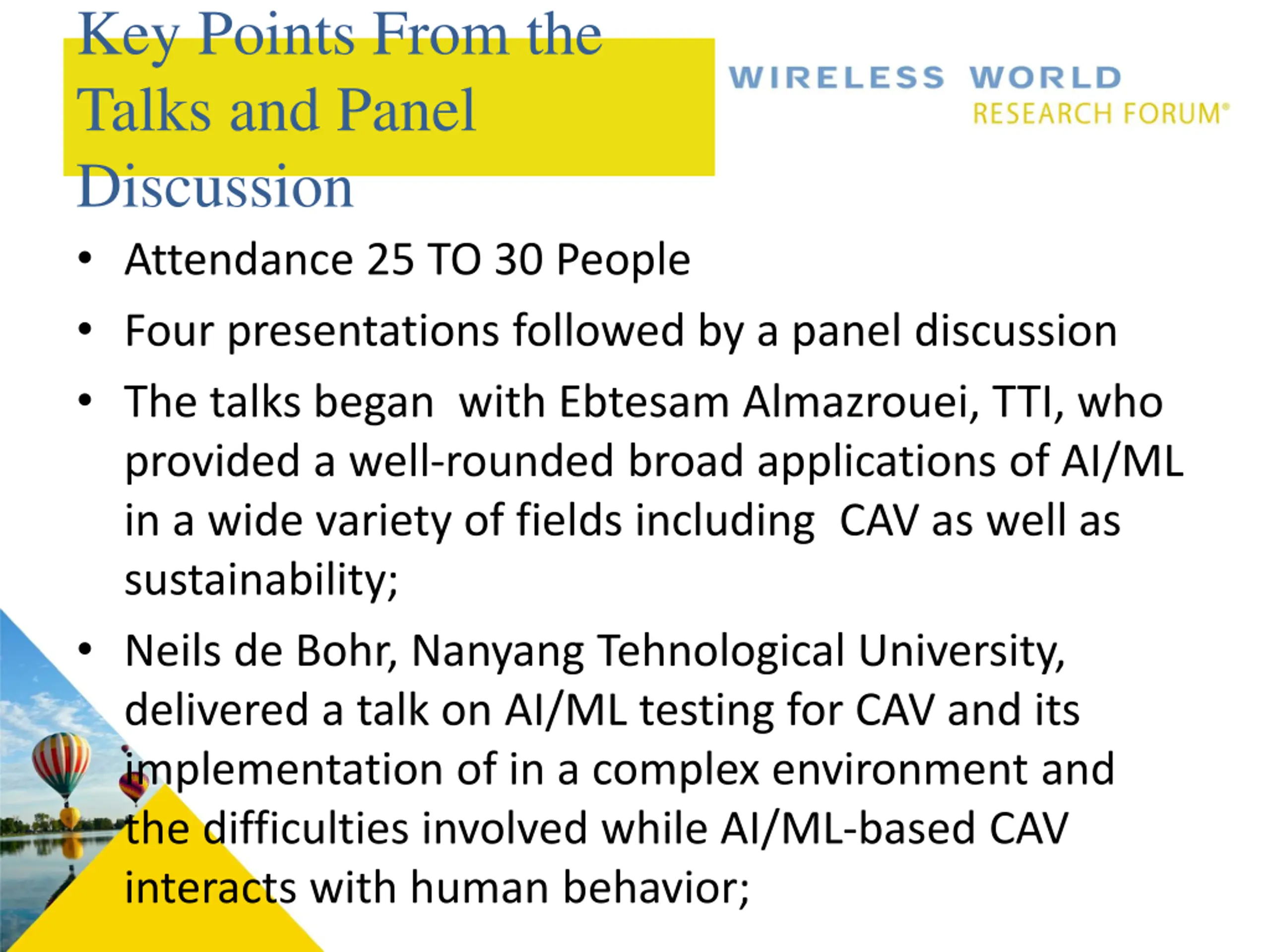 Key Points From the Talks and Panel Discussion

WIRELESS WORLD
RESEARCH FORUM®

• Attendance 25 TO 30 People
• Four presentations followed by a panel discussion
• The talks began  with Ebtesam Almazrouei, TTI, who provided a well-rounded broad applications of AI/ML in a wide variety of fields including  CAV as well as sustainability;
• Neils de Bohr, Nanyang Tehnological University, delivered a talk on AI/ML testing for CAV and its implementation of in a complex environment and the difficulties involved while AI/ML-based CAV interacts with human behavior;